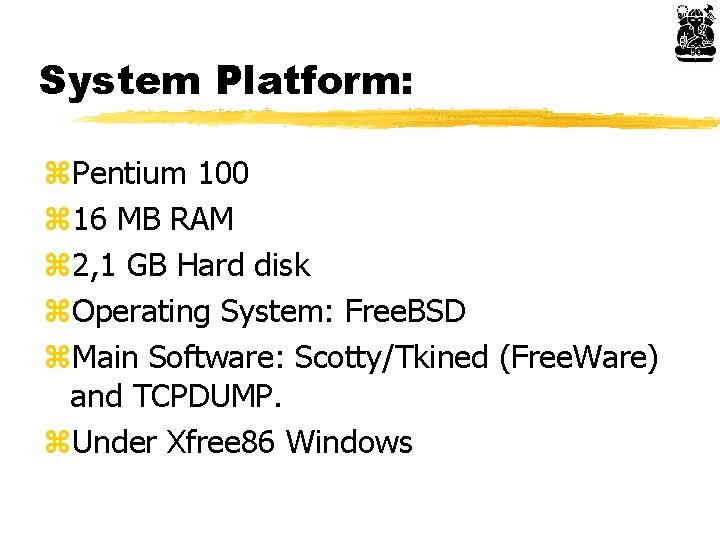 System Platform:

⌘Pentium 100

⌘16 MB RAM

⌘2,1 GB Hard disk

⌘Operating System: FreeBSD

⌘Main Software: Scotty/Tkined (FreeWare) and TCPDUMP.

⌘Under Xfree86 Windows